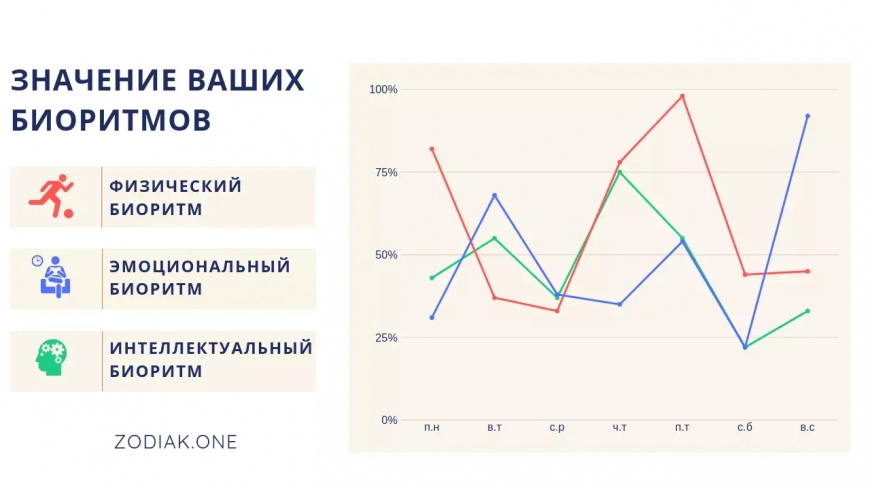 ЗНАЧЕНИЕ ВАШИХ БИОРИТМОВ

ФИЗИЧЕСКИЙ БИОРИТМ

ЭМОЦИОНАЛЬНЫЙ БИОРИТМ

ИНТЕЛЛЕКТУАЛЬНЫЙ БИОРИТМ

ZODIAK.ONE

100%
75%
50%
25%
0%

п.н
в.т
с.р
ч.т
п.т
с.б
в.с